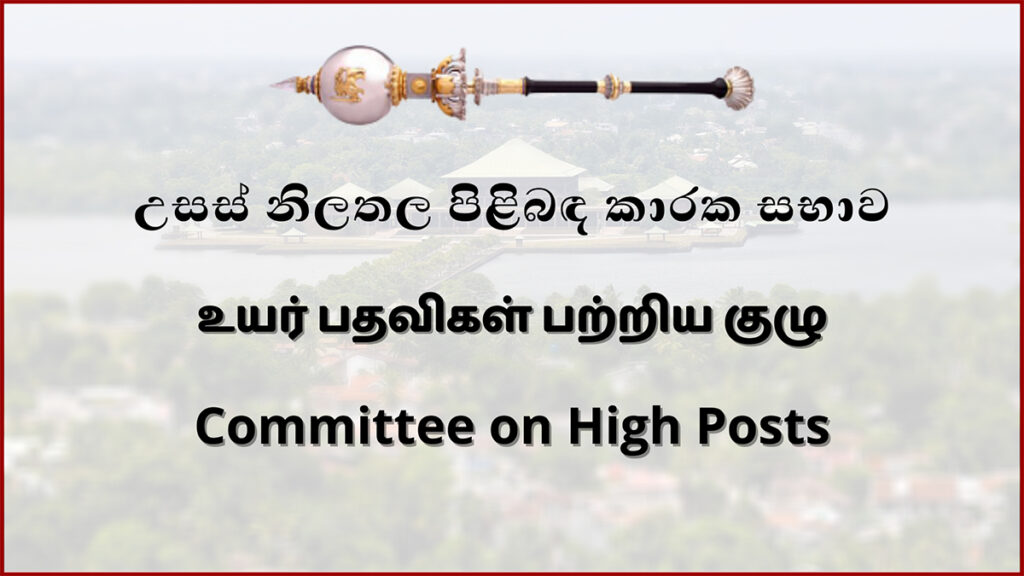 උසස් නිලතල පිළිබඳ කාරක සභාව

உயர் பதவிகள் பற்றிய குழு

Committee on High Posts